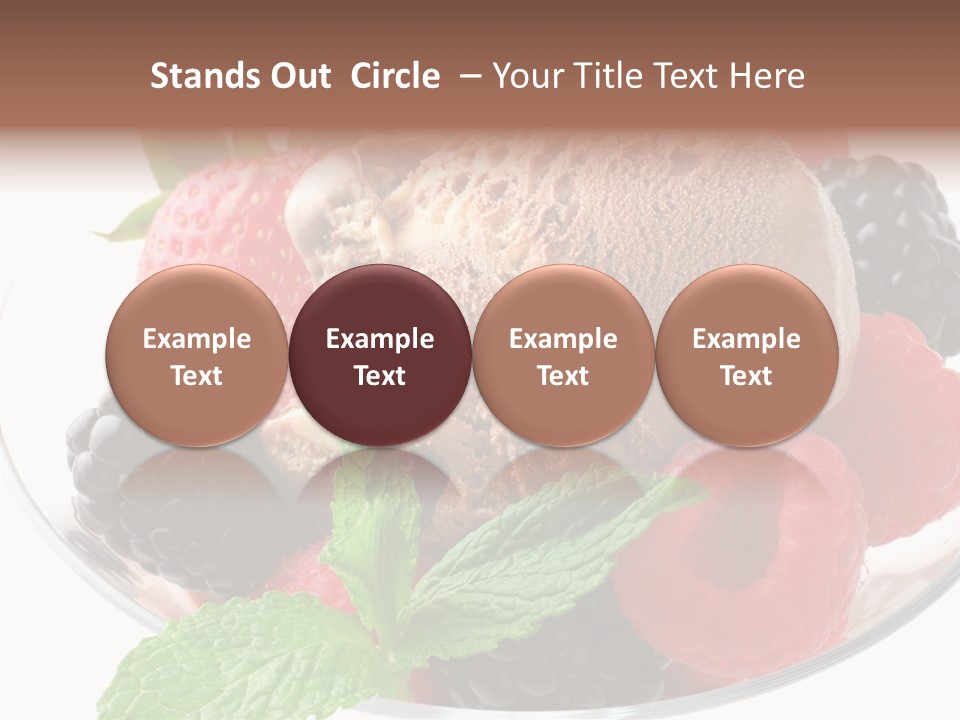 Stands Out Circle – Your Title Text Here

Example Text

Example Text

Example Text

Example Text